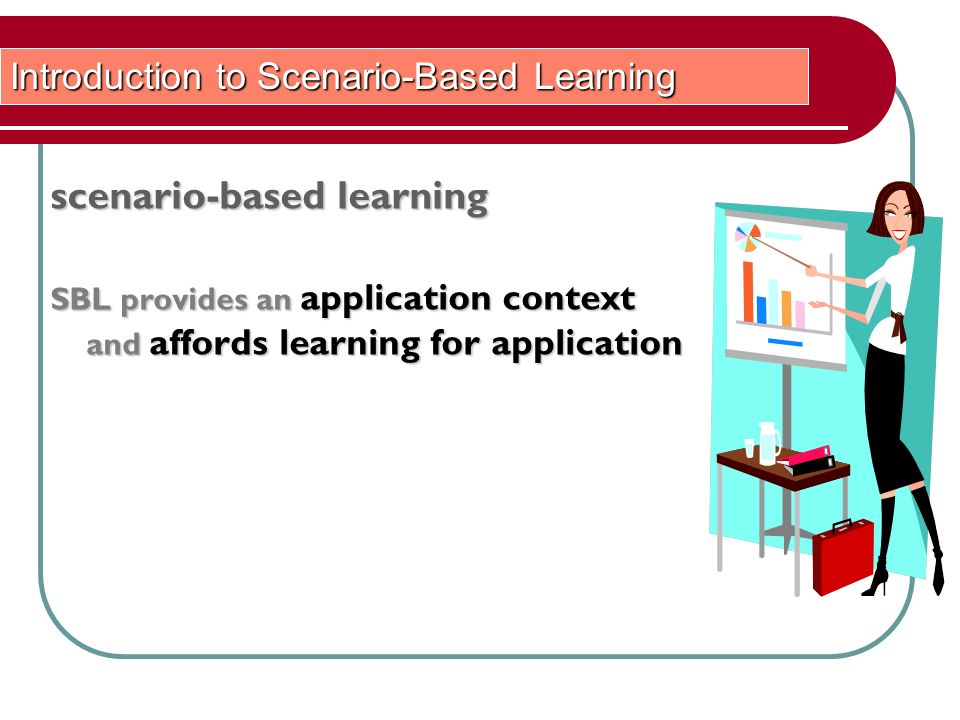 Introduction to Scenario-Based Learning

scenario-based learning

SBL provides an application context and affords learning for application